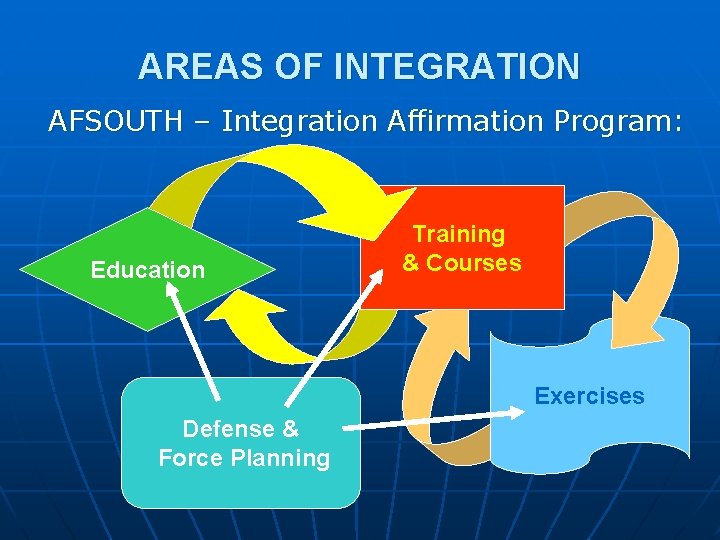 AREAS OF INTEGRATION

AFSOUTH – Integration Affirmation Program:

Education

Training & Courses

Exercises

Defense & Force Planning